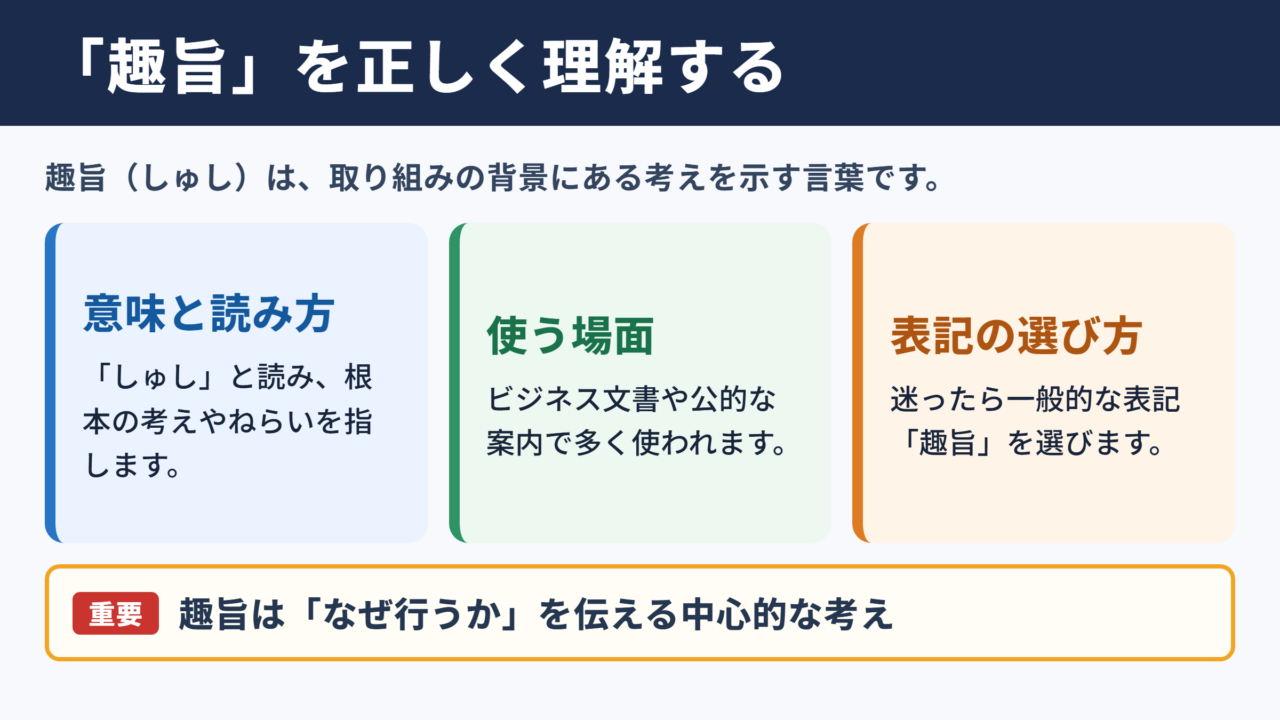 「趣旨」を正しく理解する

趣旨（しゅし）は、取り組みの背景にある考えを示す言葉です。

意味と読み方

「しゅし」と読み、根本の考えやねらいを指します。

使う場面

ビジネス文書や公的な案内で多く使われます。

表記の選び方

迷ったら一般的な表記「趣旨」を選びます。

重要 趣旨は「なぜ行うか」を伝える中心的な考え